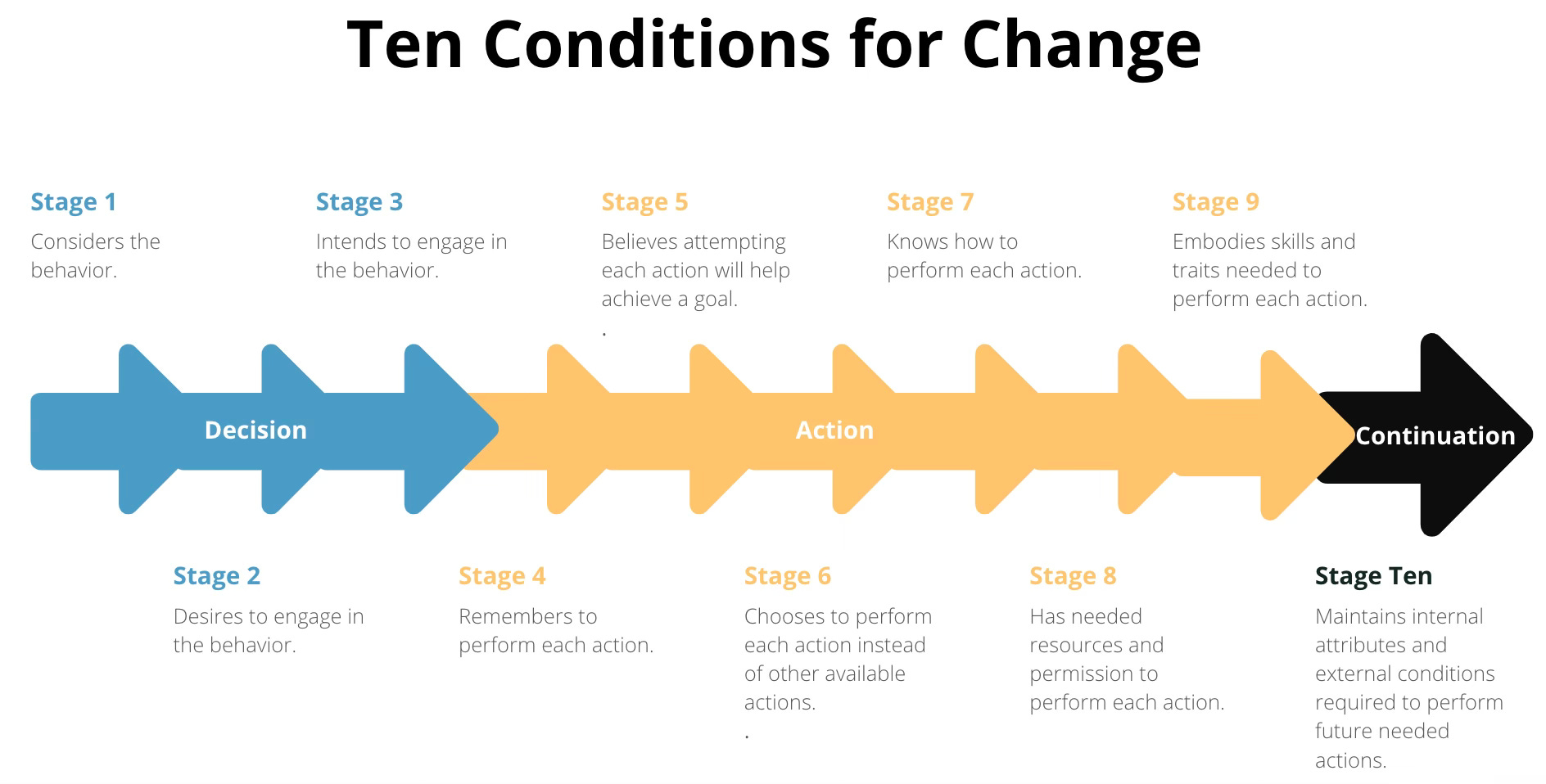 Ten Conditions for Change

Stage 1
Considers the behavior.

Stage 3
Intends to engage in the behavior.

Stage 5
Believes attempting each action will help achieve a goal.
.

Stage 7
Knows how to perform each action.

Stage 9
Embodies skills and traits needed to perform each action.

Decision

Action

Continuation

Stage 2
Desires to engage in the behavior.

Stage 4
Remembers to perform each action.

Stage 6
Chooses to perform each action instead of other available actions.
.

Stage 8
Has needed resources and permission to perform each action.

Stage Ten
Maintains internal attributes and external conditions required to perform future needed actions.